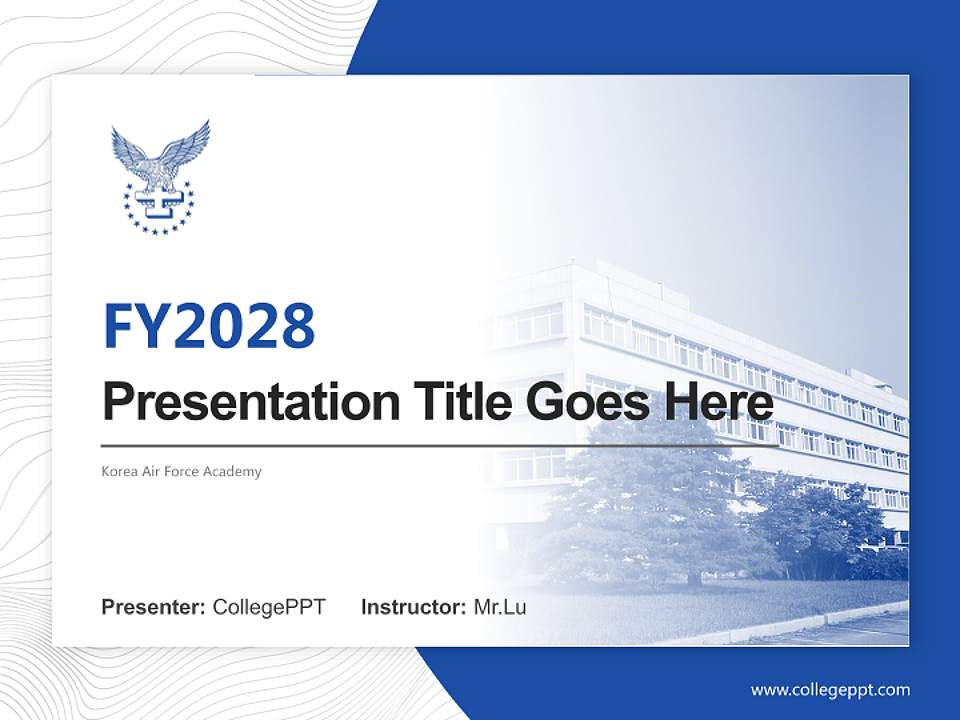 FY2028

Presentation Title Goes Here

Korea Air Force Academy

Presenter: CollegePPT Instructor: Mr.Lu

www.collegeppt.com